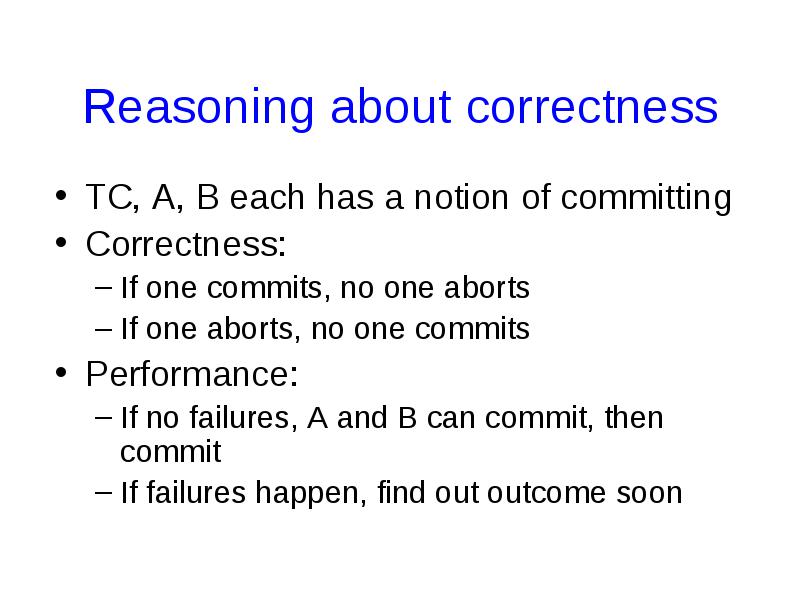 Reasoning about correctness

• TC, A, B each has a notion of committing
• Correctness:
– If one commits, no one aborts
– If one aborts, no one commits
• Performance:
– If no failures, A and B can commit, then commit
– If failures happen, find out outcome soon